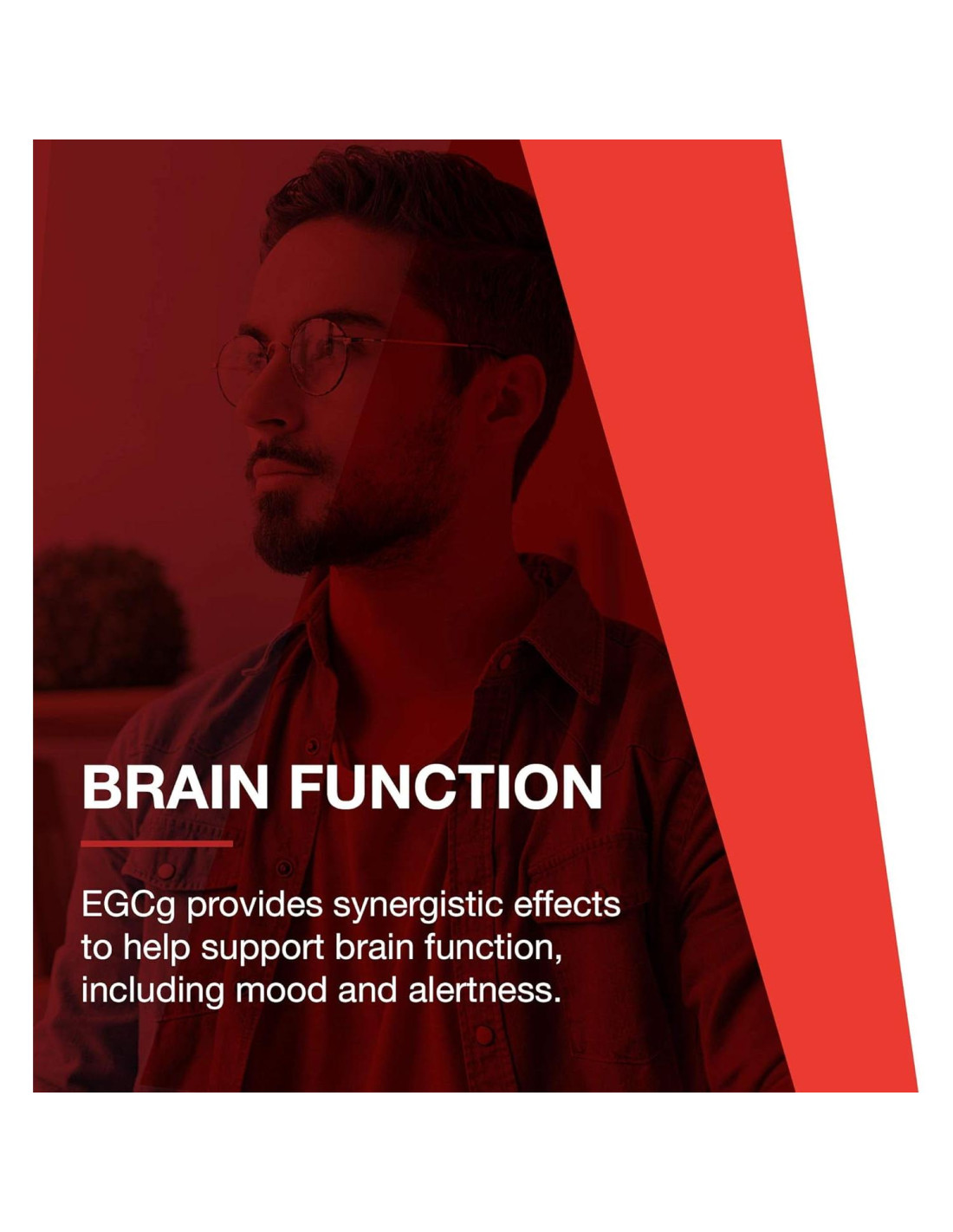 BRAIN FUNCTION

EGCg provides synergistic effects to help support brain function, including mood and alertness.